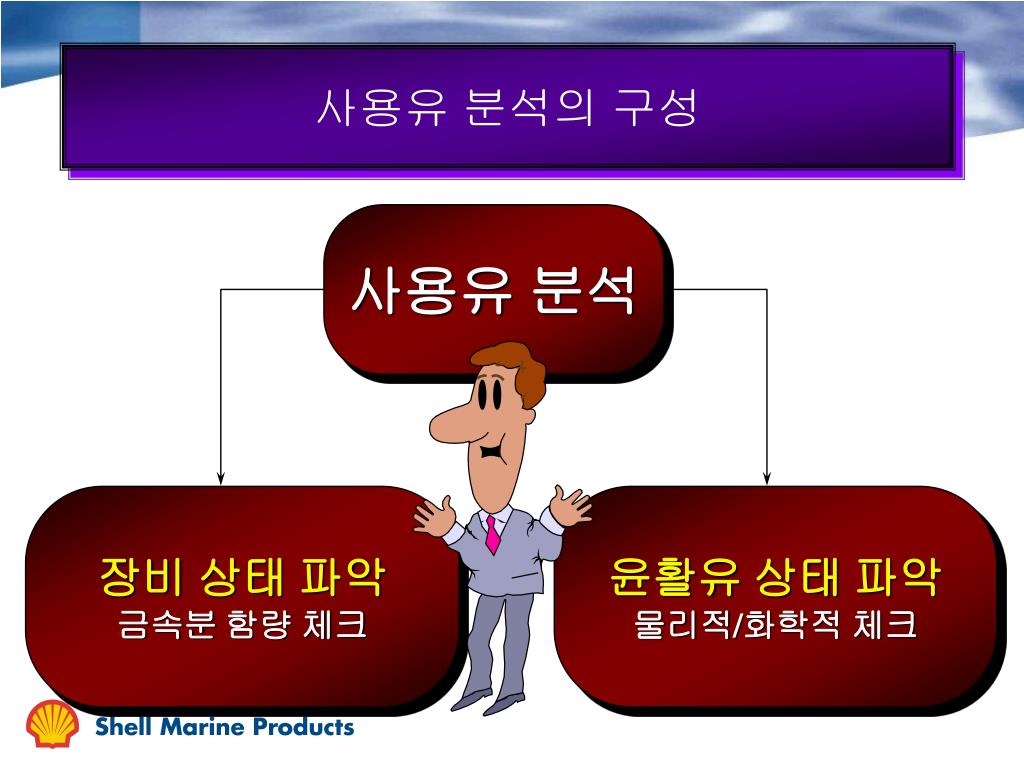 사용유 분석의 구성

사용유 분석

장비 상태 파악
금속분 함량 체크

윤활유 상태 파악
물리적/화학적 체크

Shell Marine Products